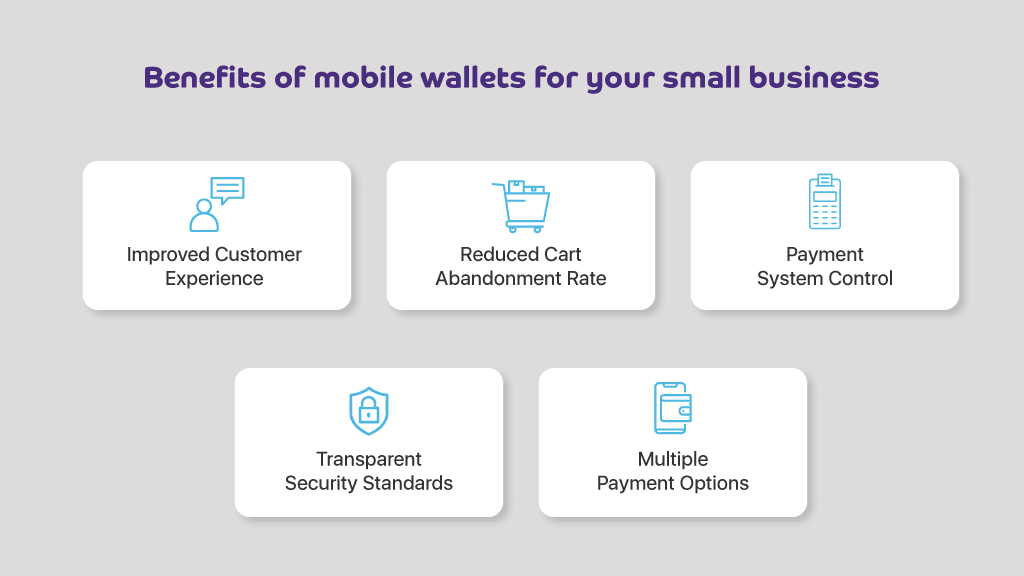 Benefits of mobile wallets for your small business

Improved Customer Experience

Reduced Cart Abandonment Rate

Payment System Control

Transparent Security Standards

Multiple Payment Options